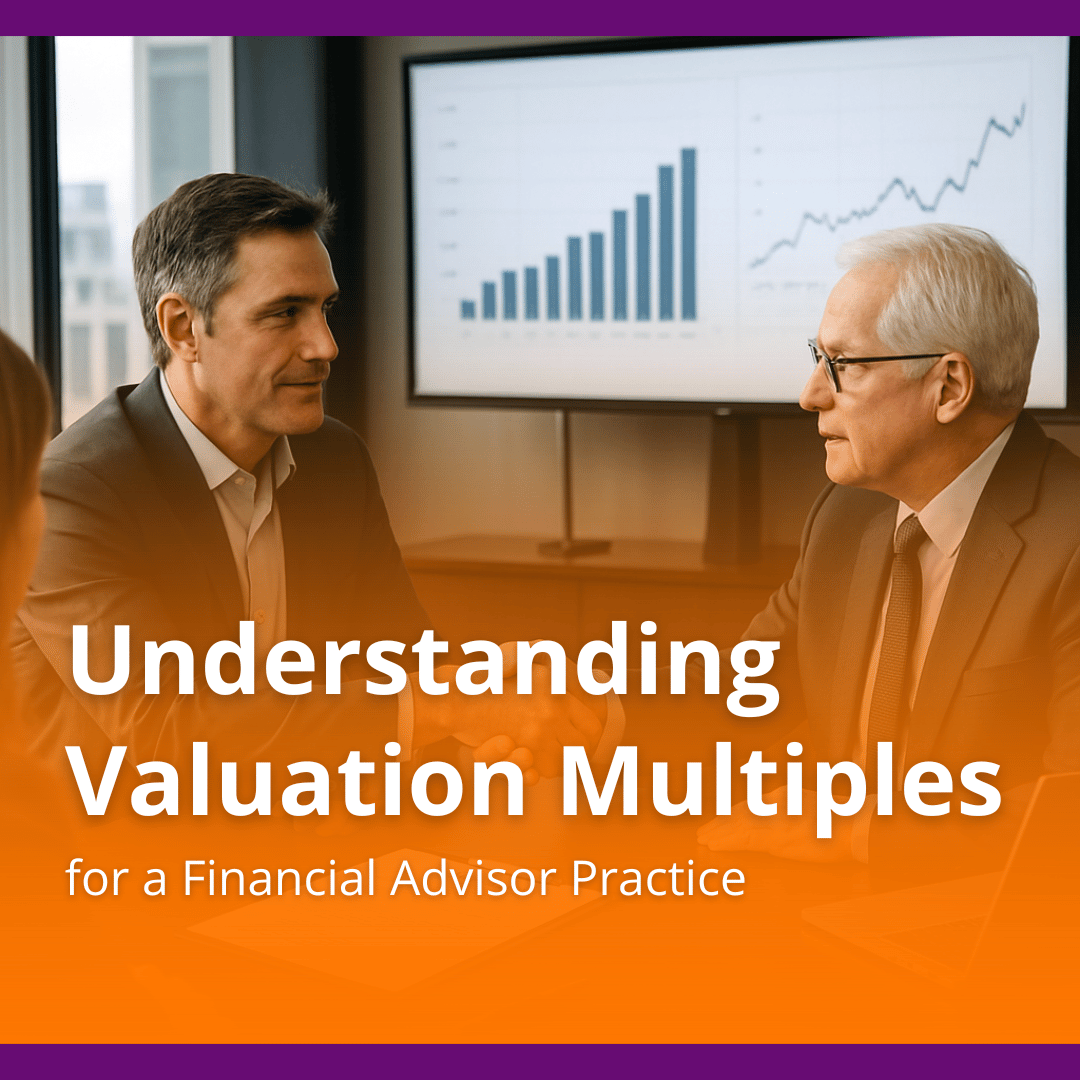 Understanding Valuation Multiples

for a Financial Advisor Practice